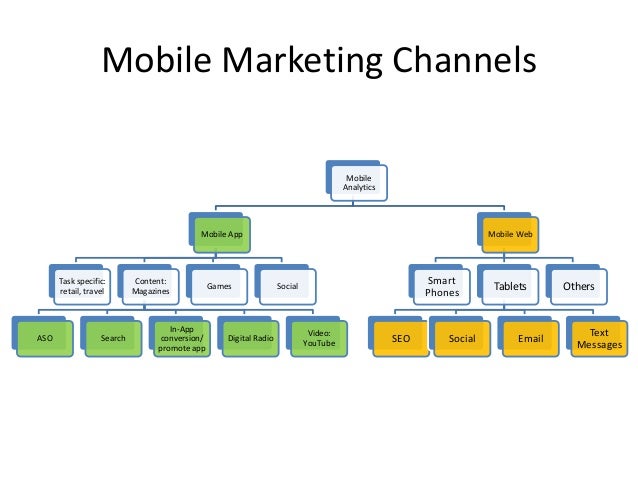 Mobile Marketing Channels

Mobile Analytics

Mobile App

Mobile Web

Task specific: retail, travel

Content: Magazines

Games

Social

Smart Phones

Tablets

Others

ASO

Search

In-App conversion/ promote app

Digital Radio

Video: YouTube

SEO

Social

Email

Text Messages